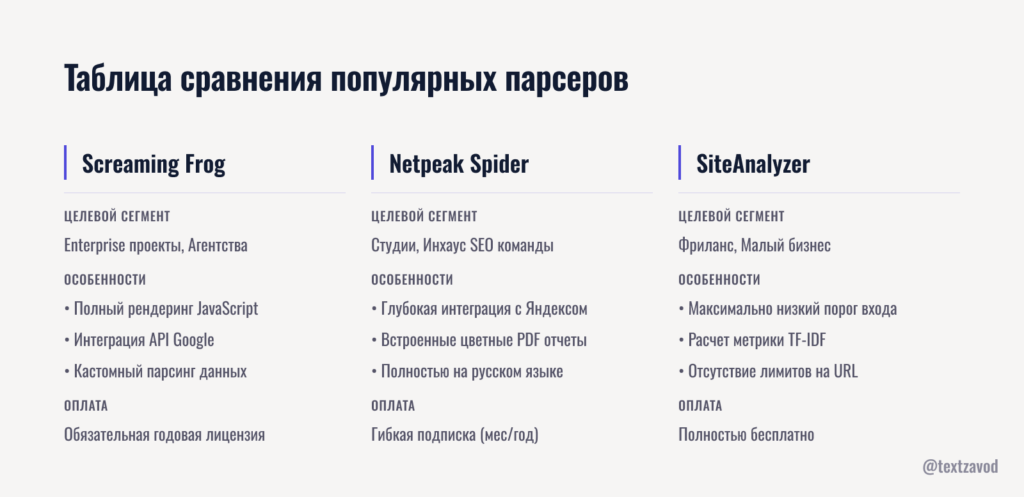 Таблица сравнения популярных парсеров

Screaming Frog

ЦЕЛЕВОЙ СЕГМЕНТ

Enterprise проекты, Агентства

ОСОБЕННОСТИ

• Полный рендеринг JavaScript
• Интеграция API Google
• Кастомный парсинг данных

ОПЛАТА

Обязательная годовая лицензия

Netpeak Spider

ЦЕЛЕВОЙ СЕГМЕНТ

Студии, Инхаус SEO команды

ОСОБЕННОСТИ

• Глубокая интеграция с Яндексом
• Встроенные цветные PDF отчеты
• Полностью на русском языке

ОПЛАТА

Гибкая подписка (мес/год)

SiteAnalyzer

ЦЕЛЕВОЙ СЕГМЕНТ

Фриланс, Малый бизнес

ОСОБЕННОСТИ

• Максимально низкий порог входа
• Расчет метрики TF-IDF
• Отсутствие лимитов на URL

ОПЛАТА

Полностью бесплатно

@textzavod